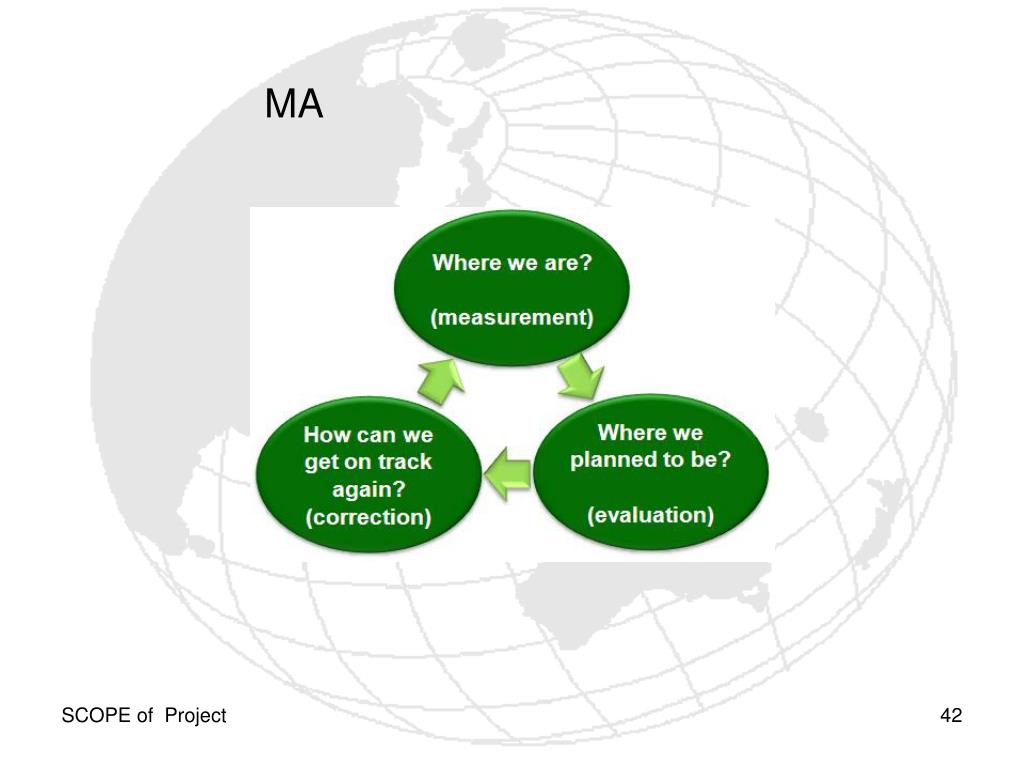 MA

Where we are?

(measurement)

Where we planned to be?

(evaluation)

How can we get on track again? (correction)

SCOPE of Project

42